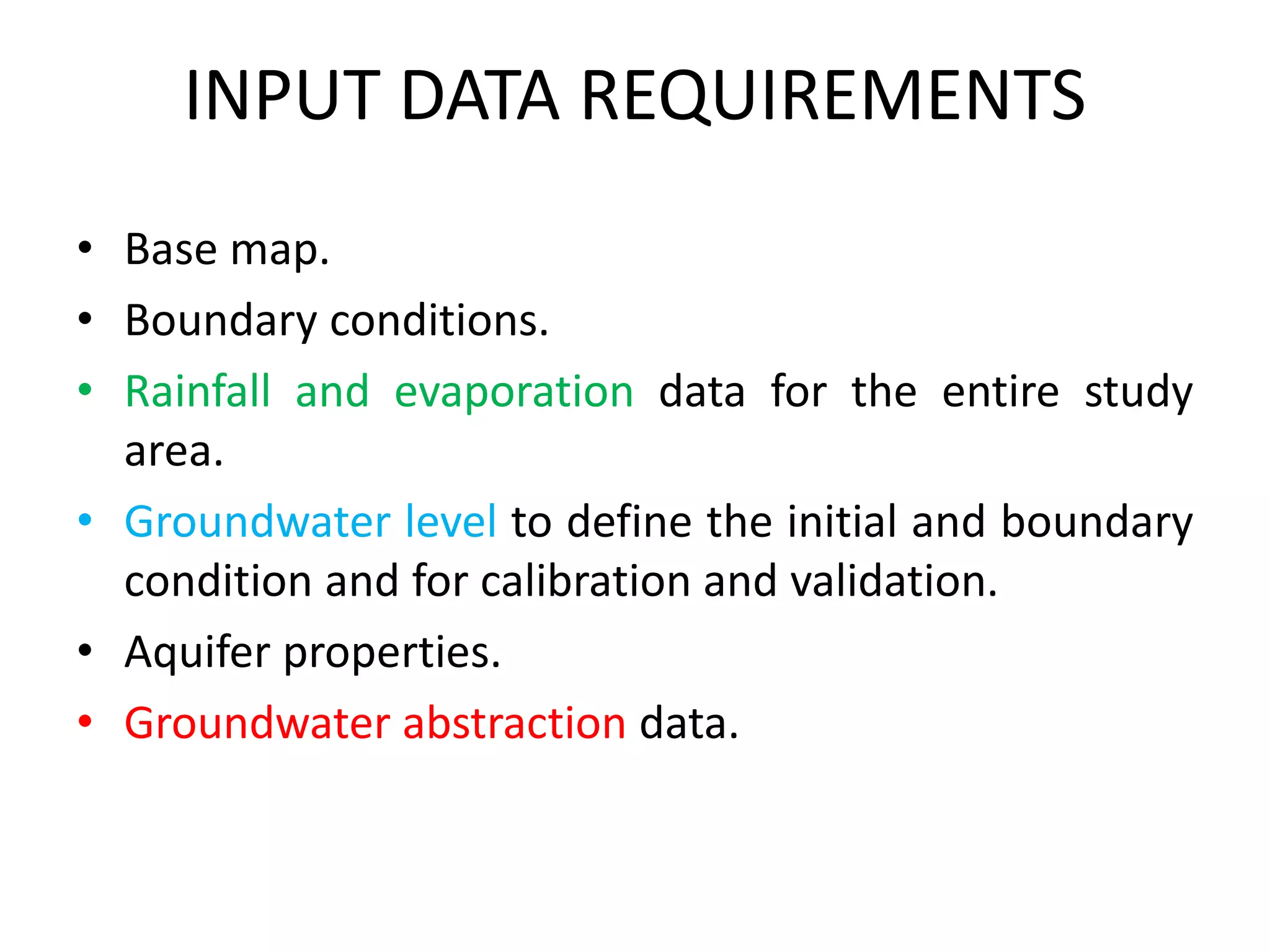 INPUT DATA REQUIREMENTS

• Base map.
• Boundary conditions.
• Rainfall and evaporation data for the entire study area.
• Groundwater level to define the initial and boundary condition and for calibration and validation.
• Aquifer properties.
• Groundwater abstraction data.